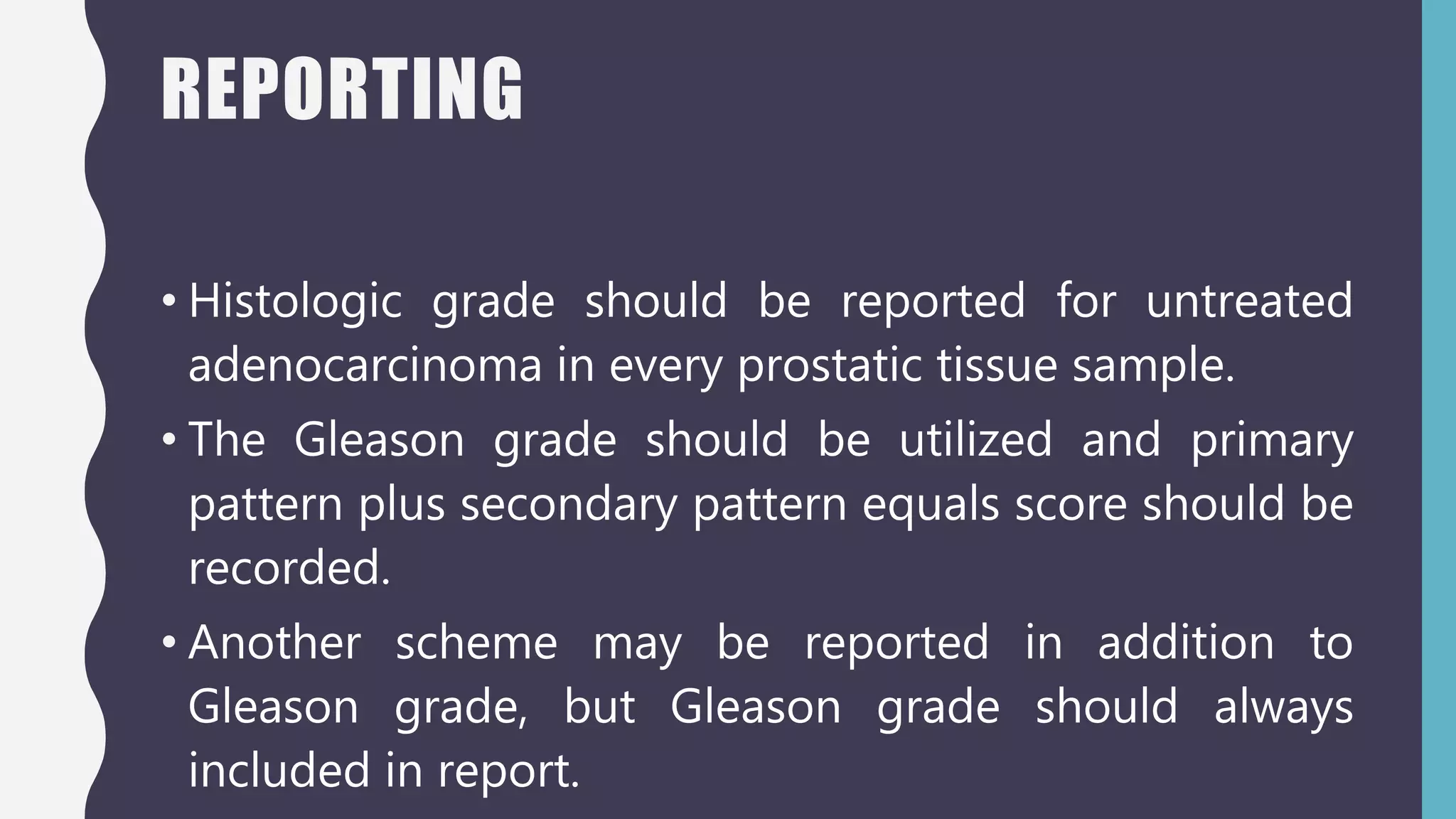 REPORTING

• Histologic grade should be reported for untreated adenocarcinoma in every prostatic tissue sample.

• The Gleason grade should be utilized and primary pattern plus secondary pattern equals score should be recorded.

• Another scheme may be reported in addition to Gleason grade, but Gleason grade should always included in report.